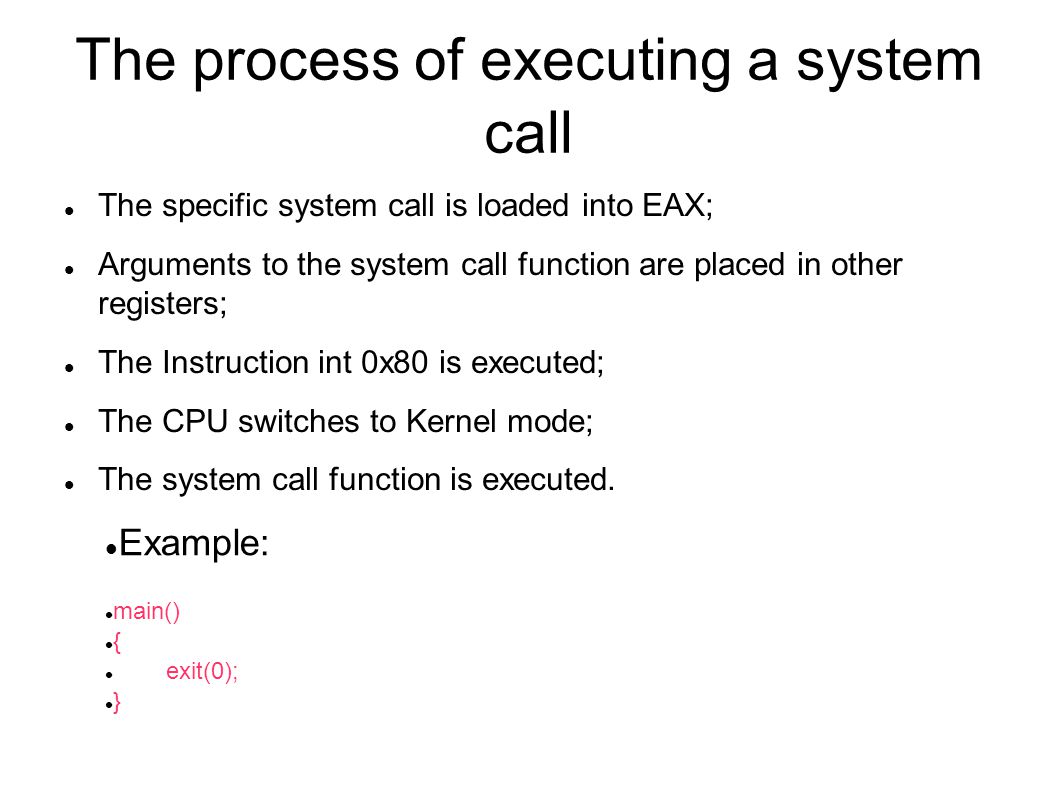 The process of executing a system call

- The specific system call is loaded into EAX;
- Arguments to the system call function are placed in other registers;
- The Instruction int 0x80 is executed;
- The CPU switches to Kernel mode;
- The system call function is executed.

- Example:
  - main()
  - {
  - exit(0);
  - }